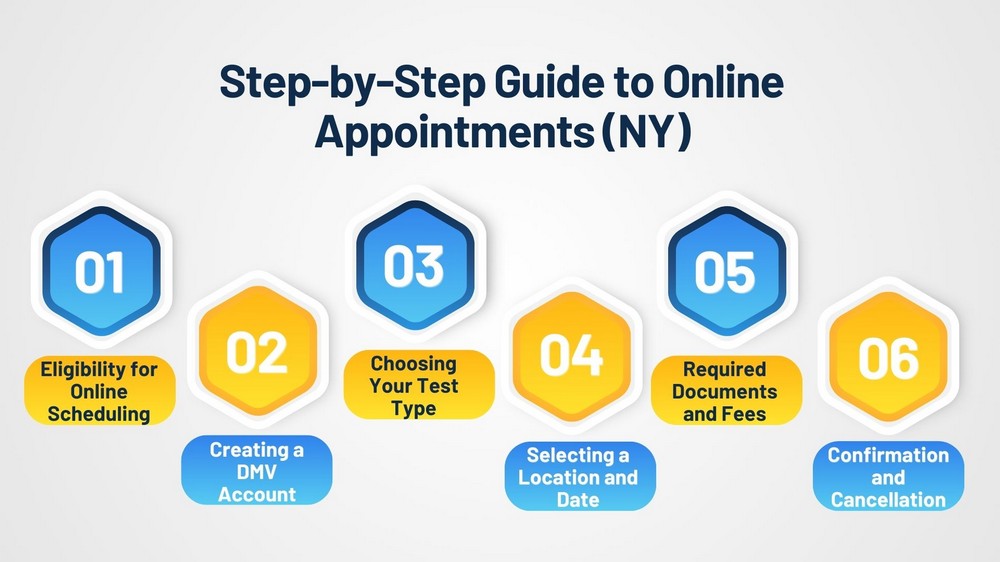 Step-by-Step Guide to Online Appointments (NY)

01
Eligibility for Online Scheduling

02
Creating a DMV Account

03
Choosing Your Test Type

04
Selecting a Location and Date

05
Required Documents and Fees

06
Confirmation and Cancellation